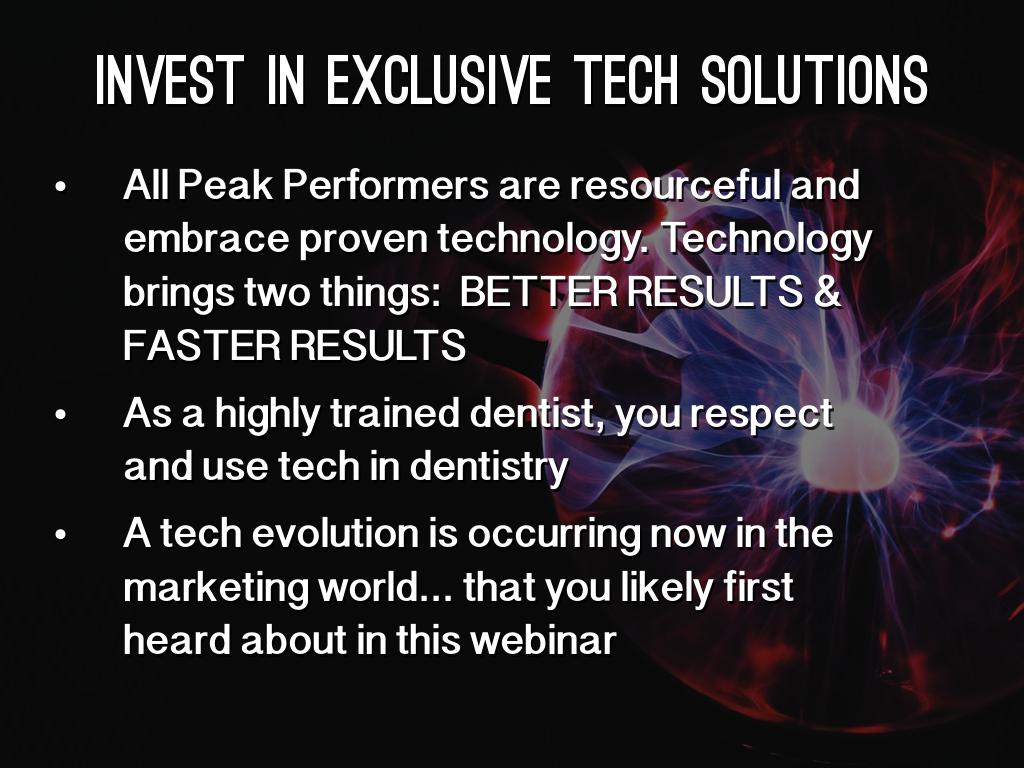 INVEST IN EXCLUSIVE TECH SOLUTIONS

• All Peak Performers are resourceful and embrace proven technology. Technology brings two things: BETTER RESULTS & FASTER RESULTS

• As a highly trained dentist, you respect and use tech in dentistry

• A tech evolution is occurring now in the marketing world... that you likely first heard about in this webinar